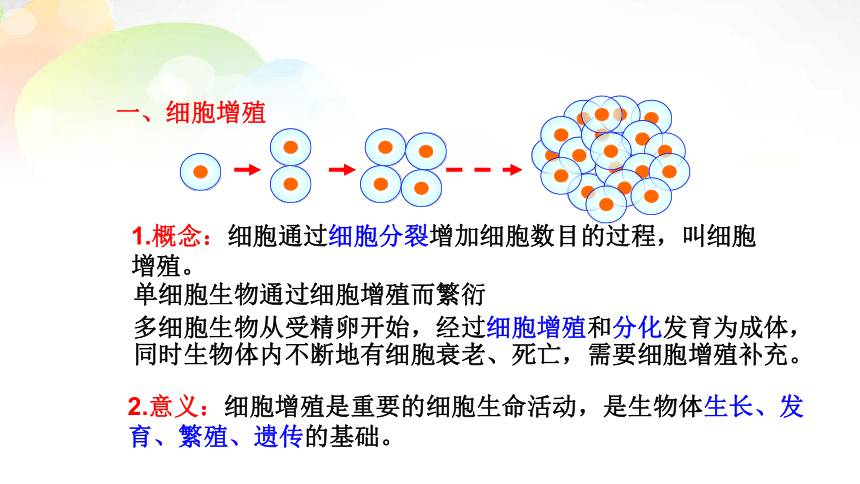 一、细胞增殖

1.概念：细胞通过细胞分裂增加细胞数目的过程，叫细胞增殖。

单细胞生物通过细胞增殖而繁衍

多细胞生物从受精卵开始，经过细胞增殖和分化发育为成体，同时生物体内不断地有细胞衰老、死亡，需要细胞增殖补充。

2.意义：细胞增殖是重要的细胞生命活动，是生物体生长、发育、繁殖、遗传的基础。